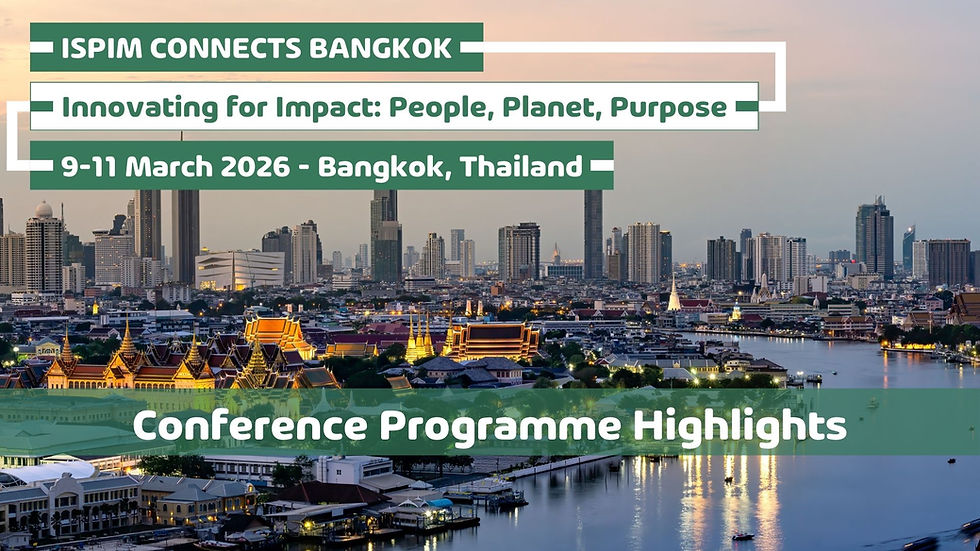 ISPIM CONNECTS BANGKOK

Innovating for Impact: People, Planet, Purpose

9-11 March 2026 - Bangkok, Thailand

Conference Programme Highlights